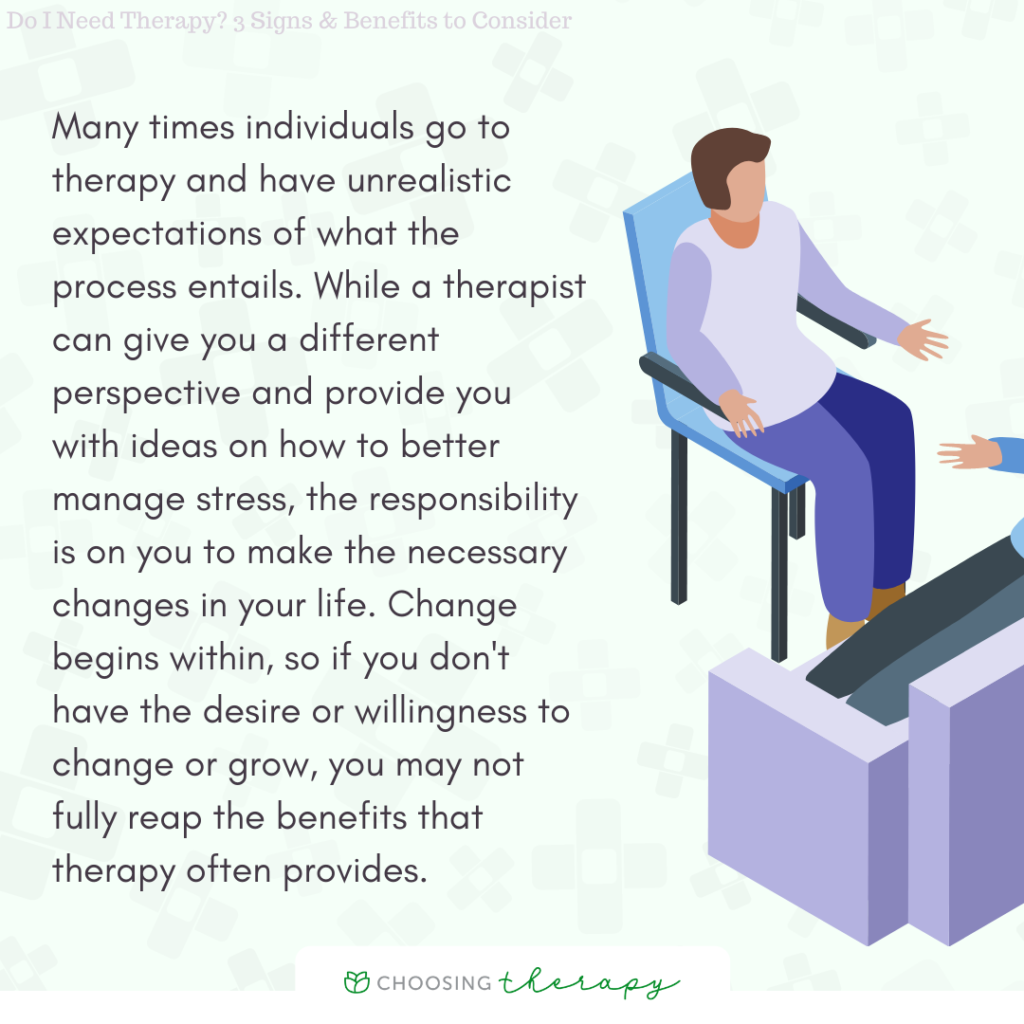 Do I Need Therapy? 3 Signs & Benefits to Consider

Many times individuals go to therapy and have unrealistic expectations of what the process entails. While a therapist can give you a different perspective and provide you with ideas on how to better manage stress, the responsibility is on you to make the necessary changes in your life. Change begins within, so if you don't have the desire or willingness to change or grow, you may not fully reap the benefits that therapy often provides.

CHOOSING therapy